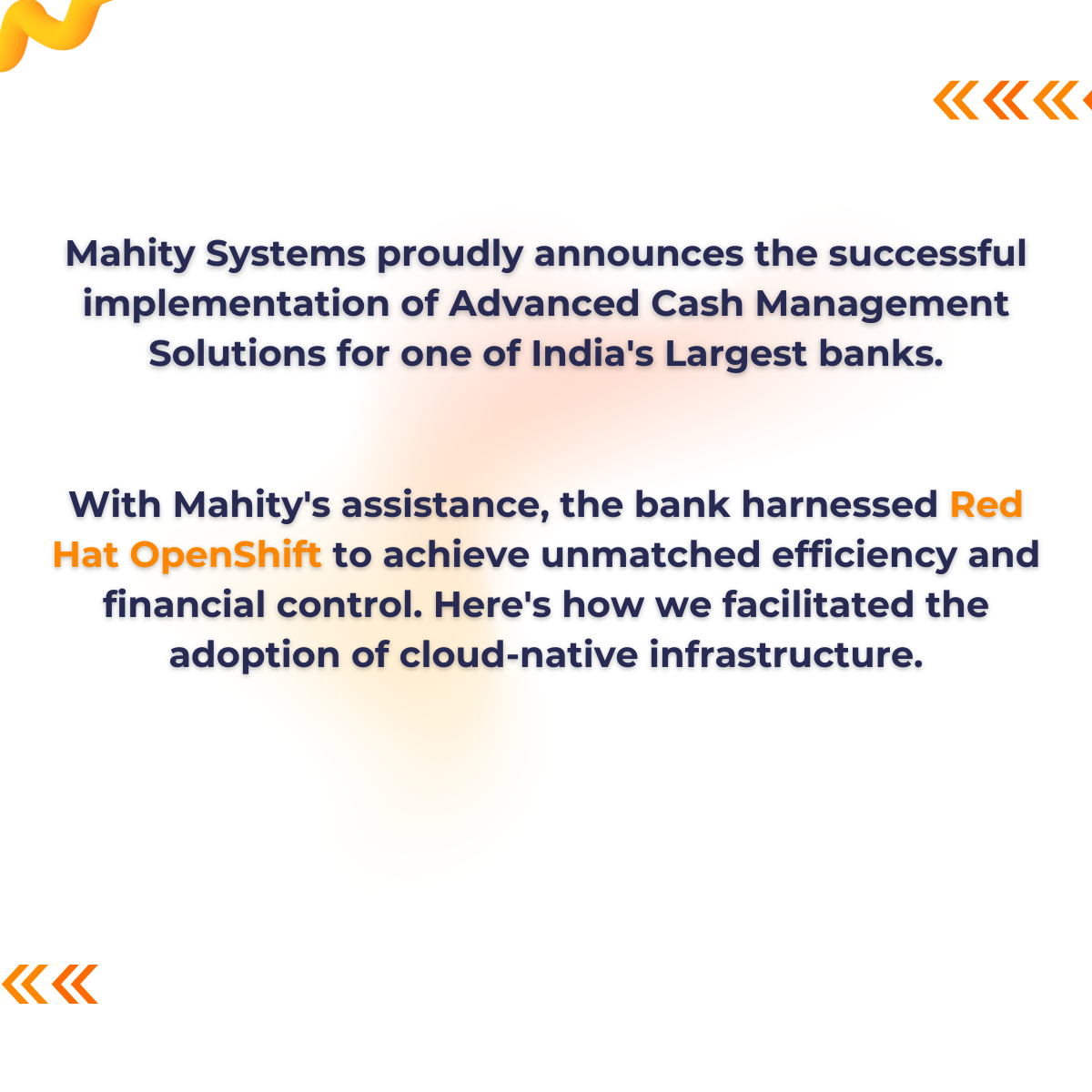 Mahity Systems proudly announces the successful implementation of Advanced Cash Management Solutions for one of India's Largest banks.

With Mahity's assistance, the bank harnessed Red Hat OpenShift to achieve unmatched efficiency and financial control. Here's how we facilitated the adoption of cloud-native infrastructure.